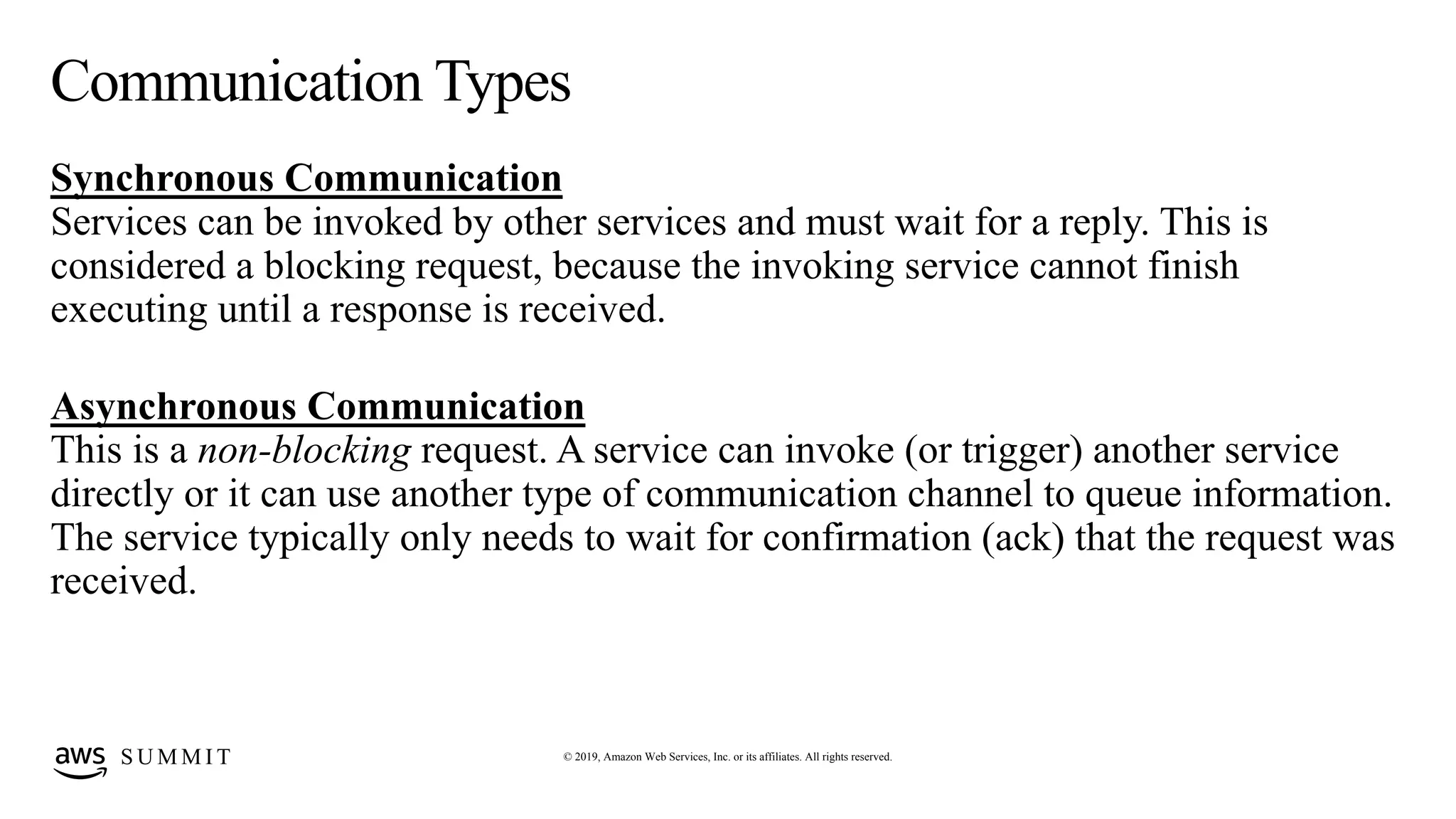 Communication Types

Synchronous Communication
Services can be invoked by other services and must wait for a reply. This is considered a blocking request, because the invoking service cannot finish executing until a response is received.

Asynchronous Communication
This is a non-blocking request. A service can invoke (or trigger) another service directly or it can use another type of communication channel to queue information. The service typically only needs to wait for confirmation (ack) that the request was received.

aws SUMMIT

© 2019, Amazon Web Services, Inc. or its affiliates. All rights reserved.